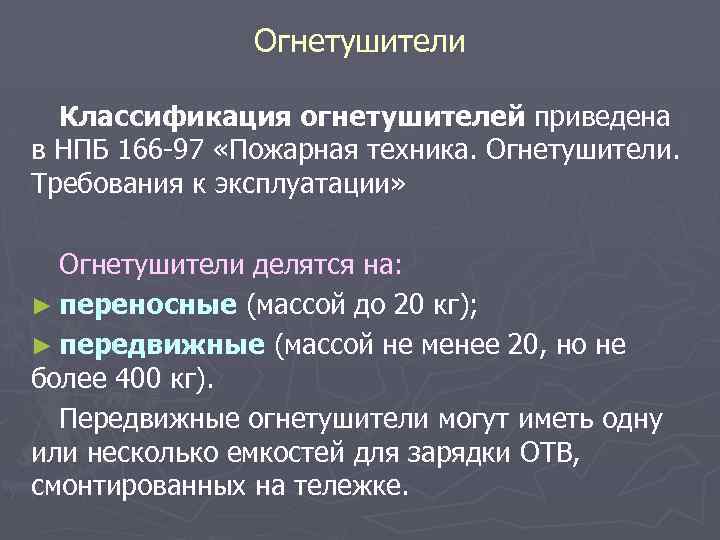 Огнетушители

Классификация огнетушителей приведена в НПБ 166-97 «Пожарная техника. Огнетушители. Требования к эксплуатации»

Огнетушители делятся на:

► переносные (массой до 20 кг);

► передвижные (массой не менее 20, но не более 400 кг).

Передвижные огнетушители могут иметь одну или несколько емкостей для зарядки ОТВ, смонтированных на тележке.